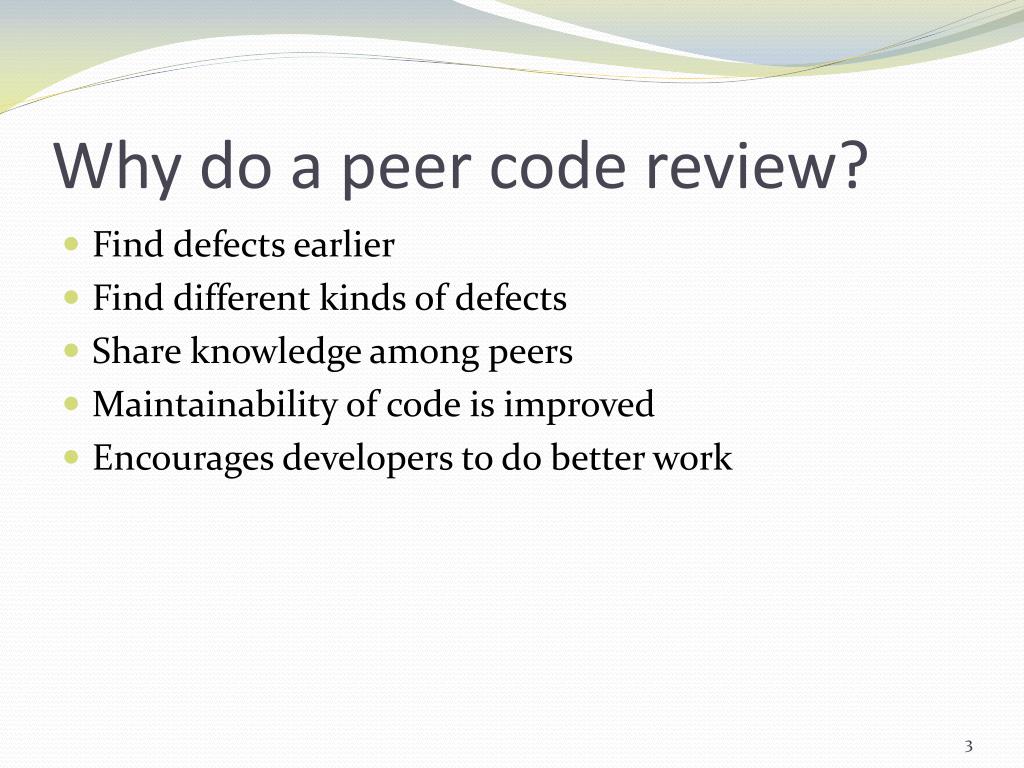 Why do a peer code review?

- Find defects earlier
- Find different kinds of defects
- Share knowledge among peers
- Maintainability of code is improved
- Encourages developers to do better work

3